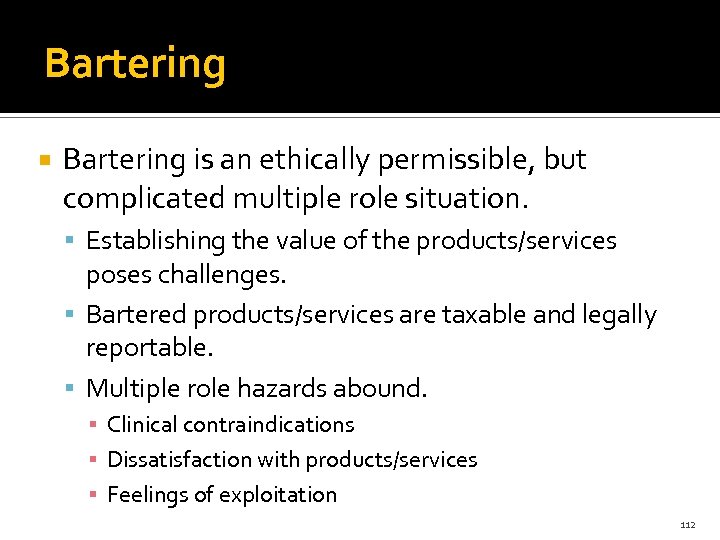 Bartering

Bartering is an ethically permissible, but complicated multiple role situation.

Establishing the value of the products/services poses challenges.

Bartered products/services are taxable and legally reportable.

Multiple role hazards abound.

Clinical contraindications

Dissatisfaction with products/services

Feelings of exploitation

112